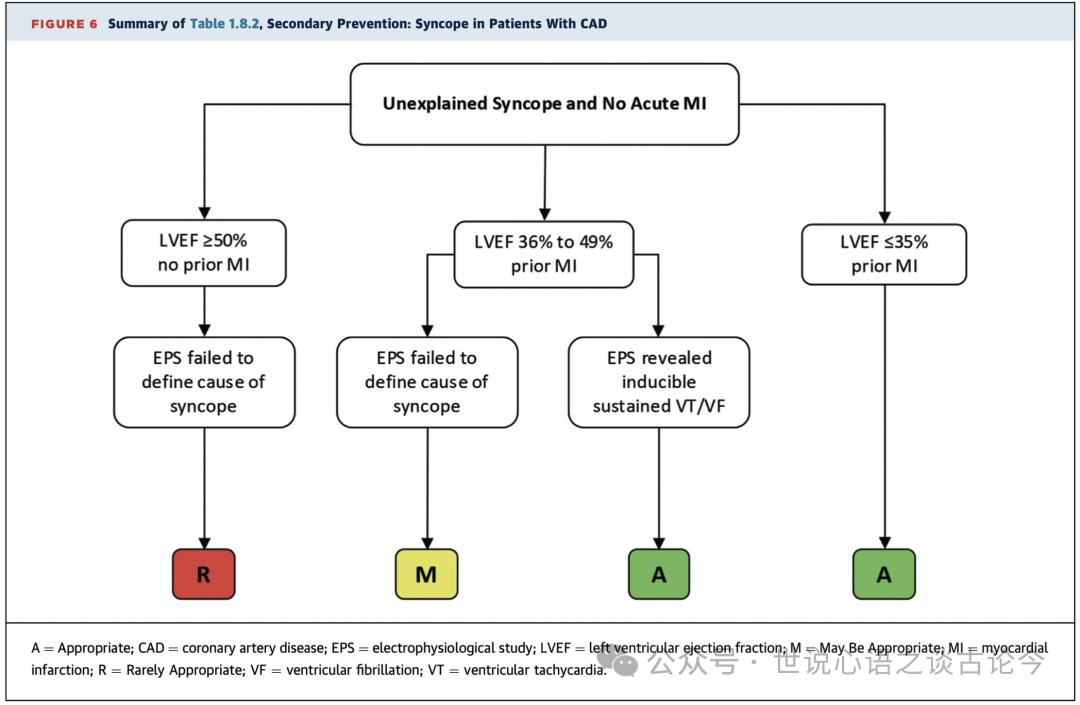 FIGURE 6 Summary of Table 1.8.2, Secondary Prevention: Syncope in Patients With CAD

Unexplained Syncope and No Acute MI

LVEF ≥50% no prior MI

LVEF 36% to 49% prior MI

LVEF ≤35% prior MI

EPS failed to define cause of syncope

EPS failed to define cause of syncope

EPS revealed inducible sustained VT/VF

R

M

A

A

A = Appropriate; CAD = coronary artery disease; EPS = electrophysiological study; LVEF = left ventricular ejection fraction; M = May Be Appropriate; MI = myocardial infarction; R = Rarely Appropriate; VF = ventricular fibrillation; VT = ventricular tachycardia.

公众号 · 世说心语之谈古论今